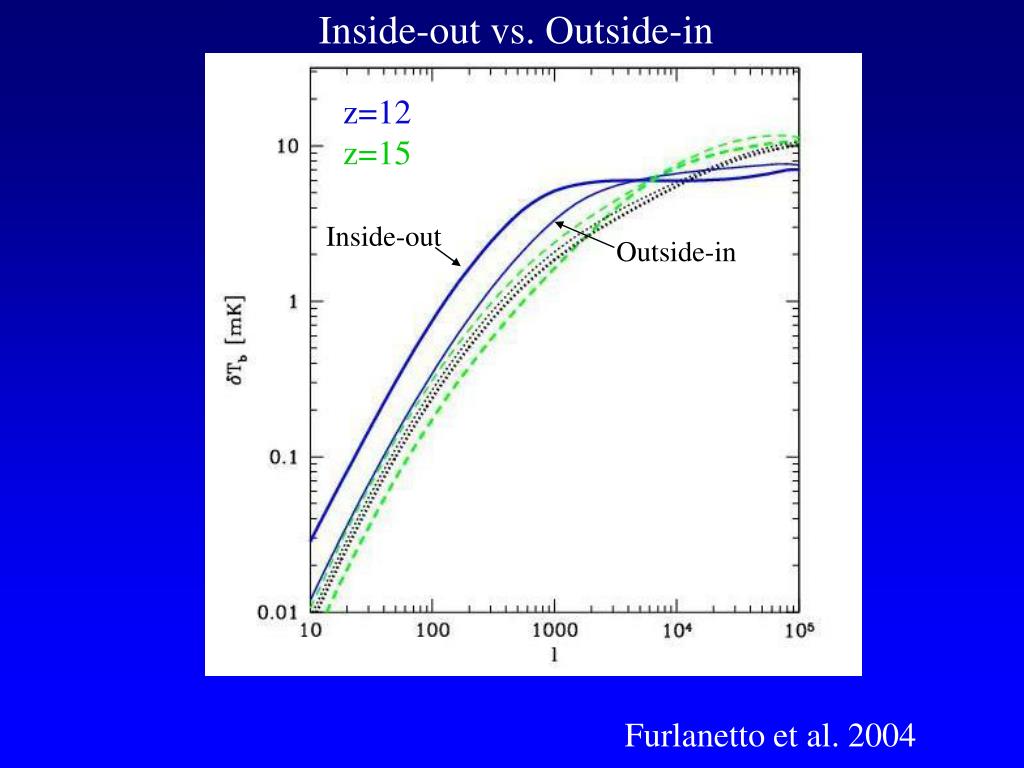 Inside-out vs. Outside-in

z=12
z=15

Inside-out

Outside-in

$\delta T_b$ [mK]

10

1

0.1

0.01

10

100

1000

$10^4$

$10^5$

l

Furlanetto et al. 2004